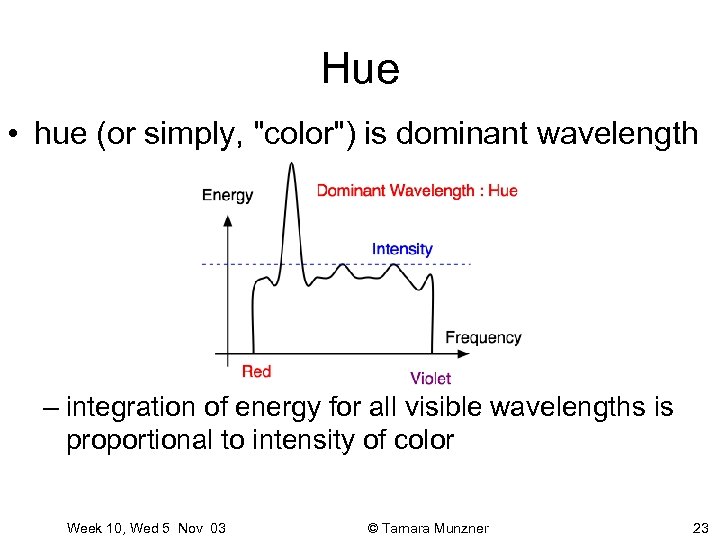 Hue

• hue (or simply, "color") is dominant wavelength

Energy

Dominant Wavelength : Hue

Intensity

Frequency

Red

Violet

– integration of energy for all visible wavelengths is proportional to intensity of color

Week 10, Wed 5 Nov 03

© Tamara Munzner

23